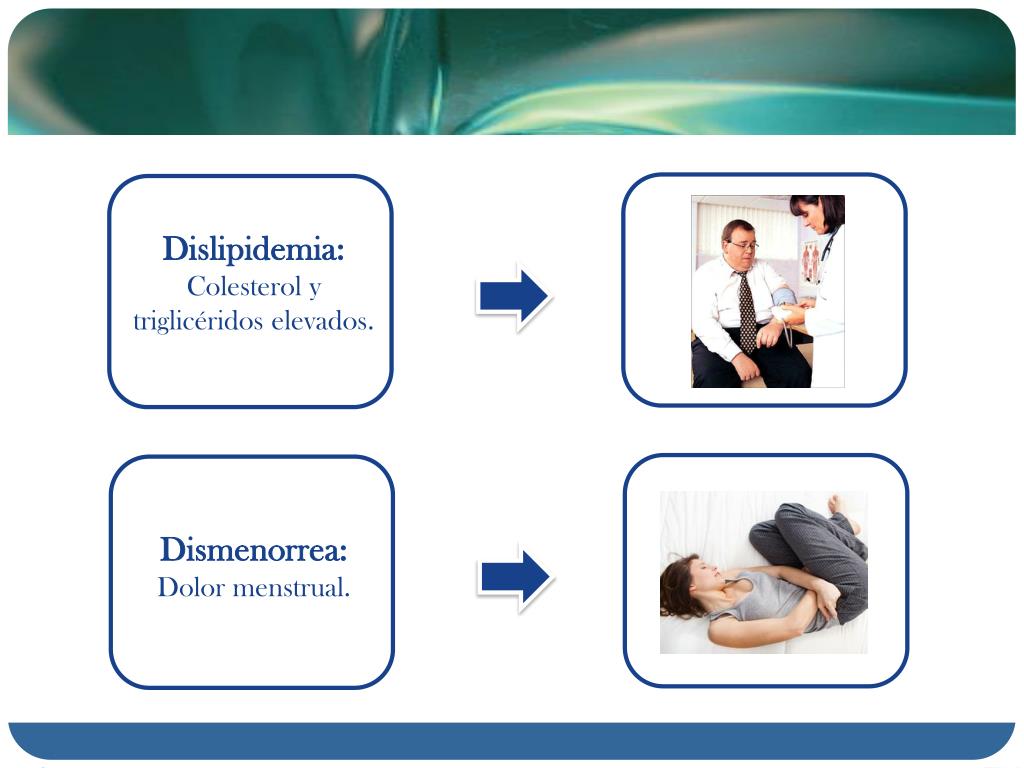 Dislipidemia:
Colesterol y triglicéridos elevados.

Dismenorrea:
Dolor menstrual.